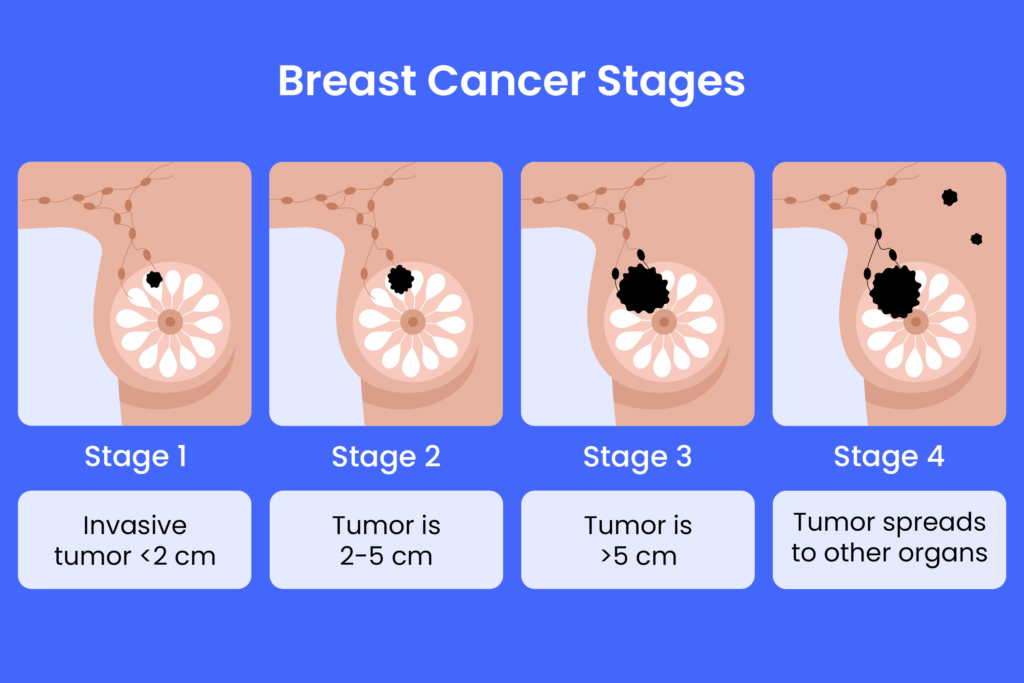 Breast Cancer Stages

Stage 1

Invasive tumor <2 cm

Stage 2

Tumor is 2-5 cm

Stage 3

Tumor is >5 cm

Stage 4

Tumor spreads to other organs